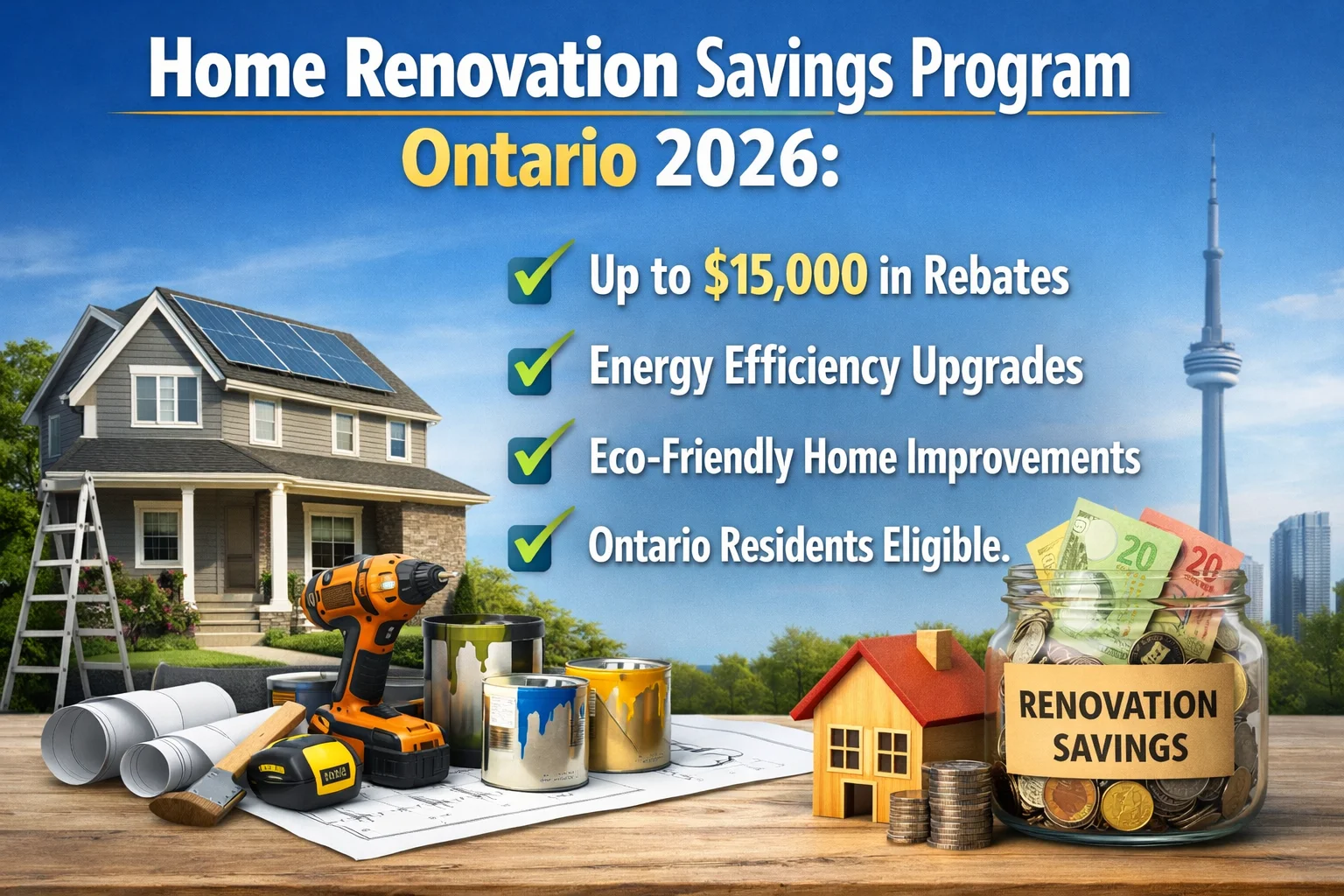 Home Renovation Savings Program

Ontario 2026:

Up to $15,000 in Rebates

Energy Efficiency Upgrades

Eco-Friendly Home Improvements

Ontario Residents Eligible.

20

20

RENOVATION SAVINGS